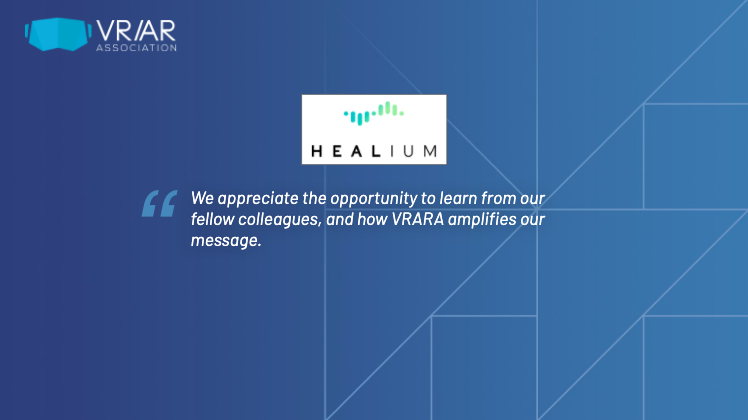 VR/AR
ASSOCIATION

HEALIUM

“ We appreciate the opportunity to learn from our fellow colleagues, and how VRARA amplifies our message.